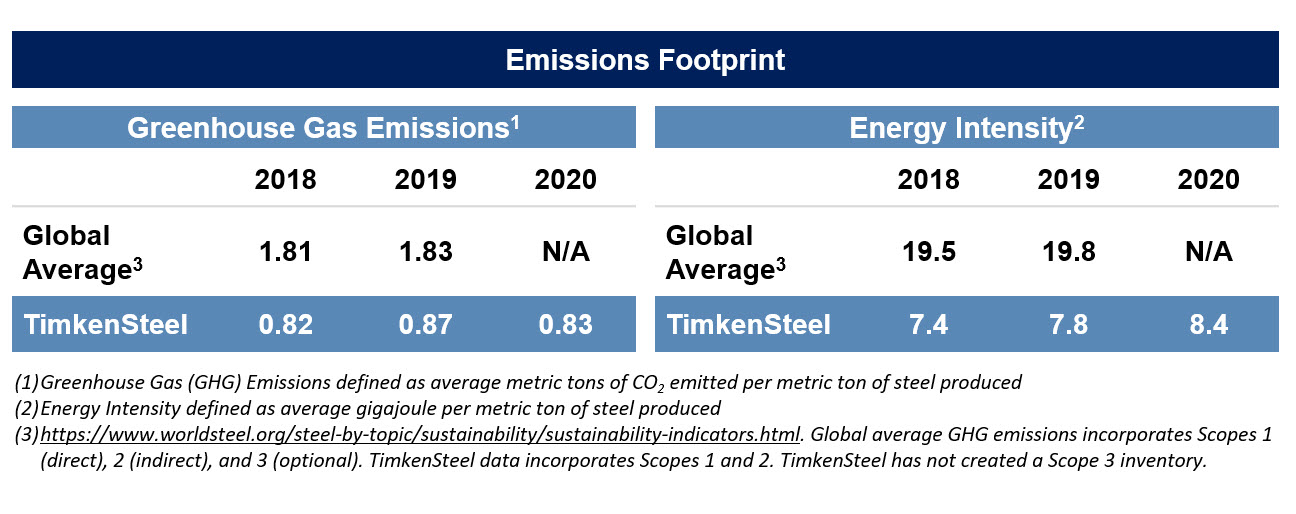 Emissions Footprint

Greenhouse Gas Emissions$^1$

| | 2018 | 2019 | 2020 |
|---|---|---|---|
| Global Average$^3$ | 1.81 | 1.83 | N/A |
| TimkenSteel | 0.82 | 0.87 | 0.83 |

Energy Intensity$^2$

| | 2018 | 2019 | 2020 |
|---|---|---|---|
| Global Average$^3$ | 19.5 | 19.8 | N/A |
| TimkenSteel | 7.4 | 7.8 | 8.4 |

(1) Greenhouse Gas (GHG) Emissions defined as average metric tons of $CO_2$ emitted per metric ton of steel produced
(2) Energy Intensity defined as average gigajoule per metric ton of steel produced
(3) https://www.worldsteel.org/steel-by-topic/sustainability/sustainability-indicators.html. Global average GHG emissions incorporates Scopes 1 (direct), 2 (indirect), and 3 (optional). TimkenSteel data incorporates Scopes 1 and 2. TimkenSteel has not created a Scope 3 inventory.